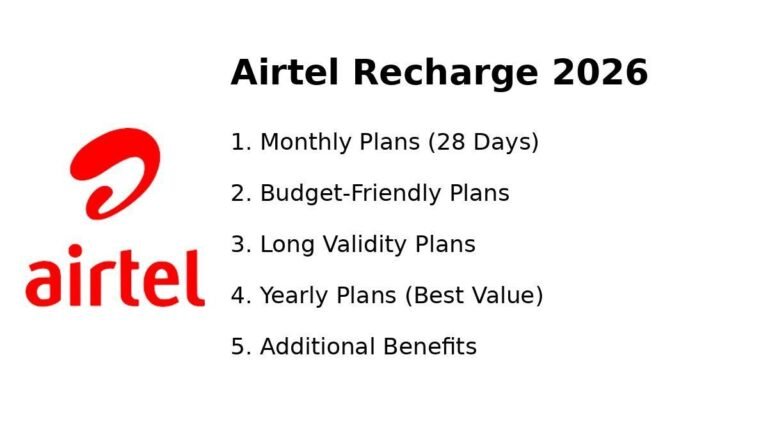 airtel

Airtel Recharge 2026

1. Monthly Plans (28 Days)

2. Budget-Friendly Plans

3. Long Validity Plans

4. Yearly Plans (Best Value)

5. Additional Benefits